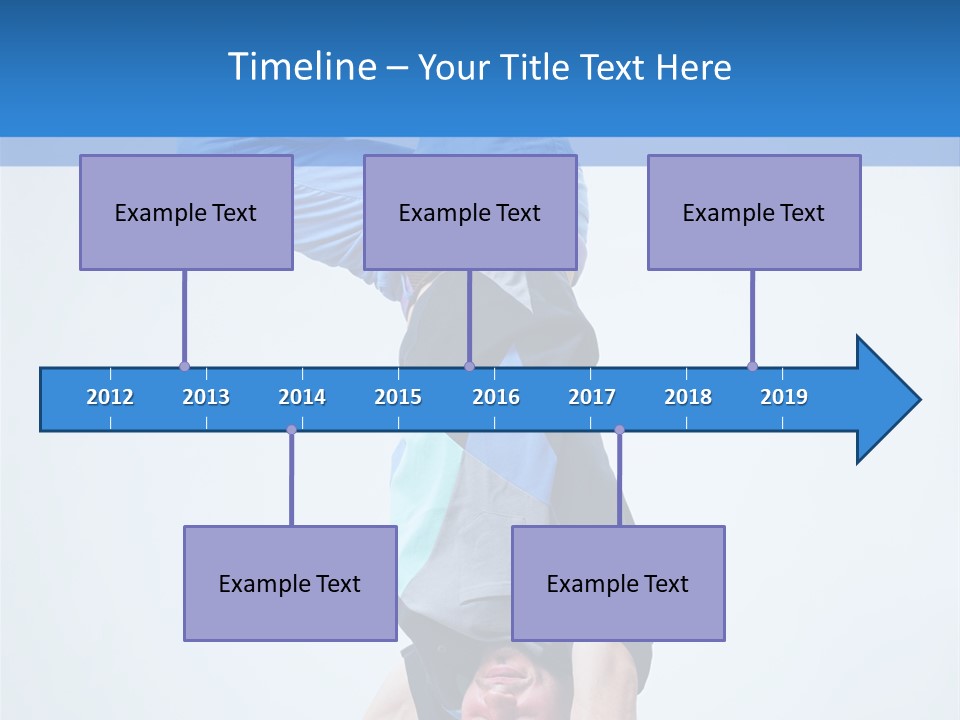 Timeline – Your Title Text Here

Example Text

Example Text

Example Text

2012 2013 2014 2015 2016 2017 2018 2019

Example Text

Example Text